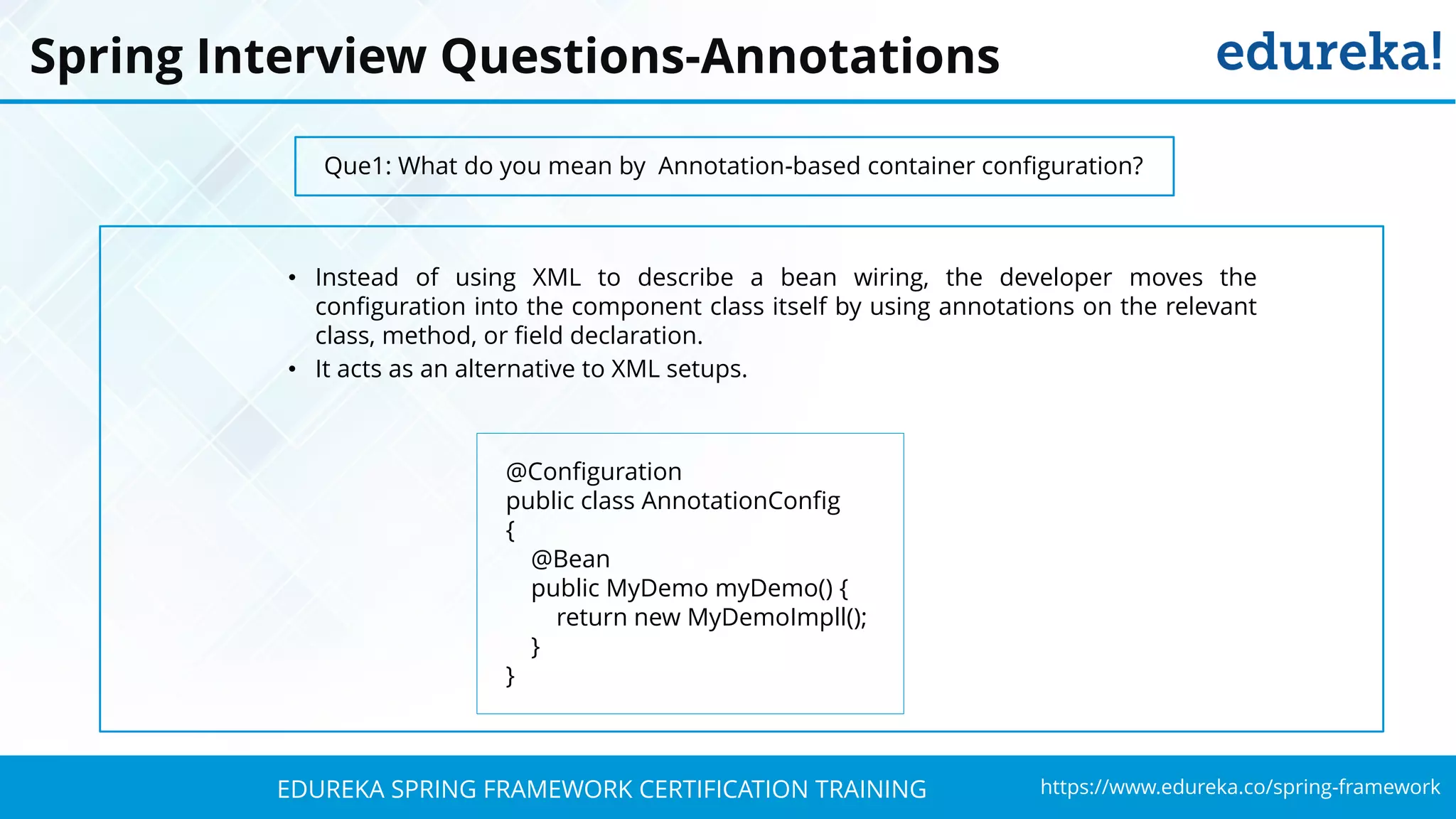 Spring Interview Questions-Annotations

edureka!

Que1: What do you mean by Annotation-based container configuration?

• Instead of using XML to describe a bean wiring, the developer moves the configuration into the component class itself by using annotations on the relevant class, method, or field declaration.
• It acts as an alternative to XML setups.

@Configuration
public class AnnotationConfig
{
@Bean
public MyDemo myDemo() {
return new MyDemoImpll();
}
}

EDUREKA SPRING FRAMEWORK CERTIFICATION TRAINING

https://www.edureka.co/spring-framework